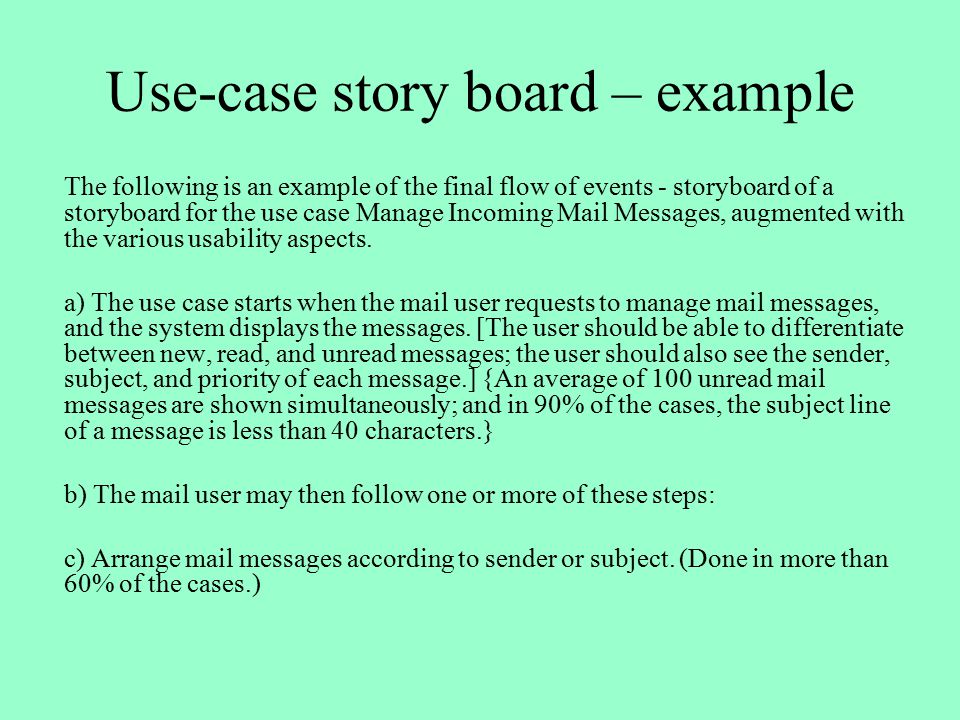 Use-case story board – example

The following is an example of the final flow of events - storyboard of a storyboard for the use case Manage Incoming Mail Messages, augmented with the various usability aspects.

a) The use case starts when the mail user requests to manage mail messages, and the system displays the messages. [The user should be able to differentiate between new, read, and unread messages; the user should also see the sender, subject, and priority of each message.] {An average of 100 unread mail messages are shown simultaneously; and in 90% of the cases, the subject line of a message is less than 40 characters.}

b) The mail user may then follow one or more of these steps:

c) Arrange mail messages according to sender or subject. (Done in more than 60% of the cases.)